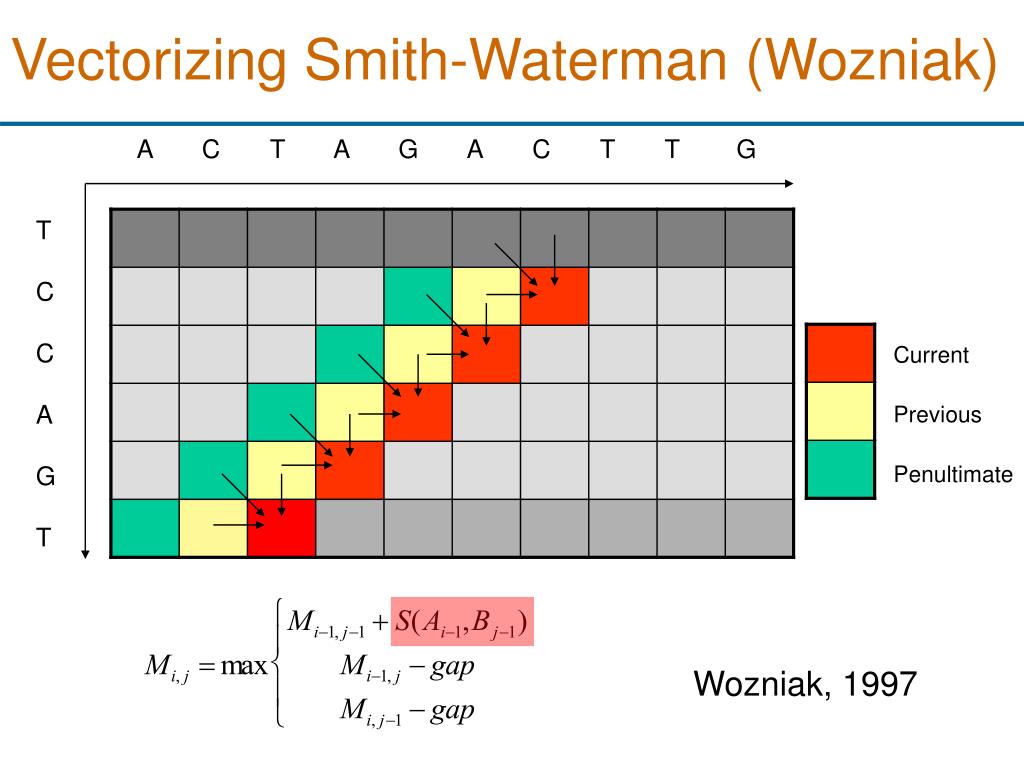 Vectorizing Smith-Waterman (Wozniak)

A C T A G A C T T G

T
C
C
A
G
T

Current
Previous
Penultimate

$M_{i,j} = \max \begin{cases} M_{i-1,j-1} + S(A_{i-1}, B_{j-1}) \\ M_{i-1,j} - gap \\ M_{i,j-1} - gap \end{cases}$

Wozniak, 1997